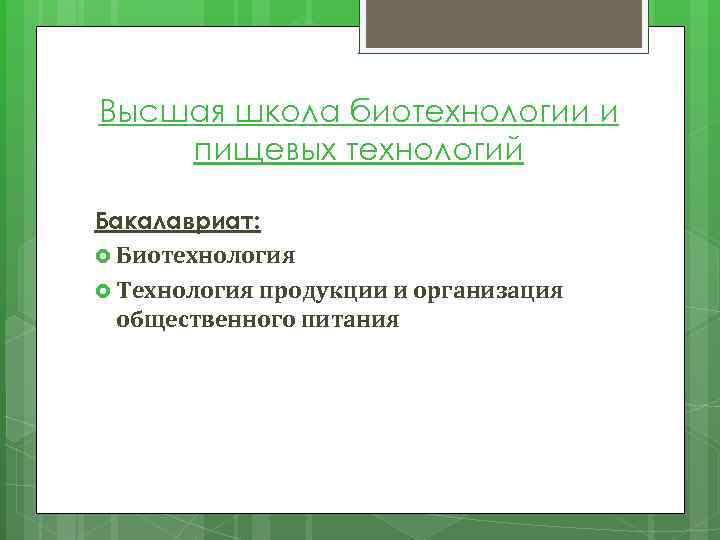 Высшая школа биотехнологии и пищевых технологий

Бакалавриат:
Биотехнология
Технология продукции и организация общественного питания